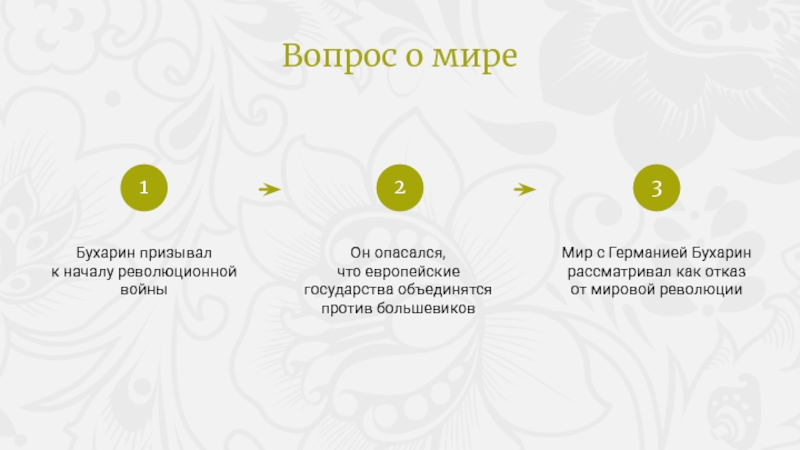 Вопрос о мире

1

Бухарин призывал к началу революционной войны

2

Он опасался, что европейские государства объединятся против большевиков

3

Мир с Германией Бухарин рассматривал как отказ от мировой революции